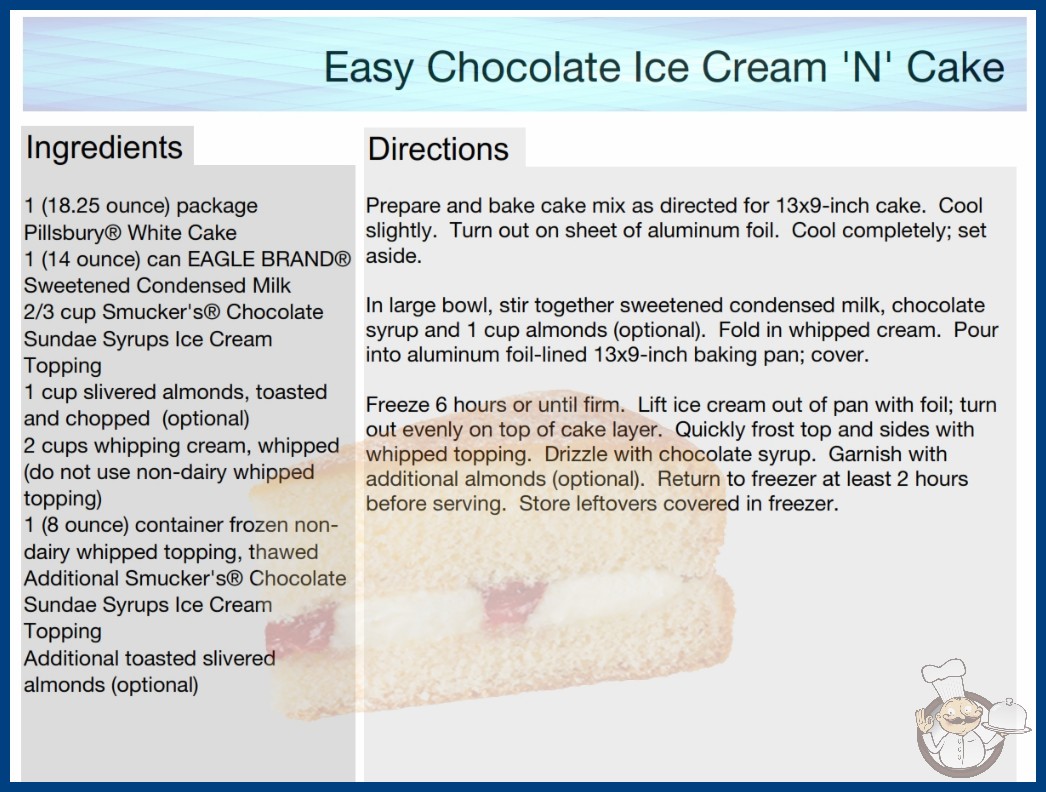 Easy Chocolate Ice Cream 'N' Cake

Ingredients

1 (18.25 ounce) package Pillsbury® White Cake
1 (14 ounce) can EAGLE BRAND® Sweetened Condensed Milk
2/3 cup Smucker's® Chocolate Sundae Syrups Ice Cream Topping
1 cup slivered almonds, toasted and chopped (optional)
2 cups whipping cream, whipped (do not use non-dairy whipped topping)
1 (8 ounce) container frozen non-dairy whipped topping, thawed
Additional Smucker's® Chocolate Sundae Syrups Ice Cream Topping
Additional toasted slivered almonds (optional)

Directions

Prepare and bake cake mix as directed for 13x9-inch cake. Cool slightly. Turn out on sheet of aluminum foil. Cool completely; set aside.

In large bowl, stir together sweetened condensed milk, chocolate syrup and 1 cup almonds (optional). Fold in whipped cream. Pour into aluminum foil-lined 13x9-inch baking pan; cover.

Freeze 6 hours or until firm. Lift ice cream out of pan with foil; turn out evenly on top of cake layer. Quickly frost top and sides with whipped topping. Drizzle with chocolate syrup. Garnish with additional almonds (optional). Return to freezer at least 2 hours before serving. Store leftovers covered in freezer.